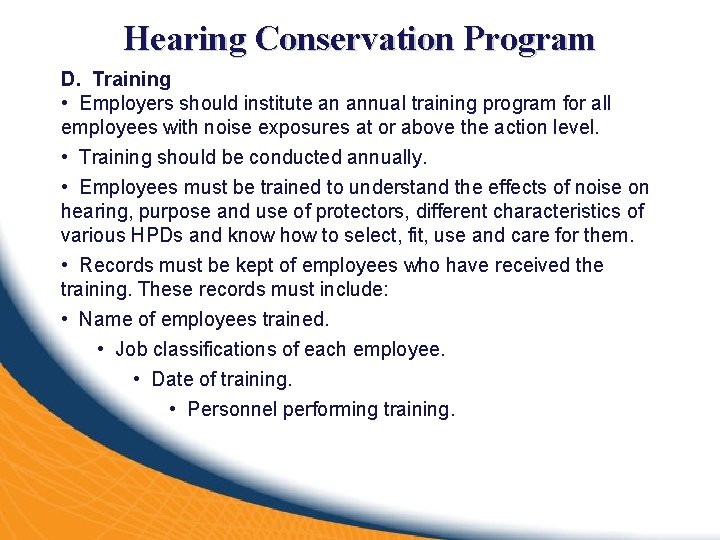 Hearing Conservation Program

D. Training

• Employers should institute an annual training program for all employees with noise exposures at or above the action level.

• Training should be conducted annually.

• Employees must be trained to understand the effects of noise on hearing, purpose and use of protectors, different characteristics of various HPDs and know how to select, fit, use and care for them.

• Records must be kept of employees who have received the training. These records must include:

• Name of employees trained.

• Job classifications of each employee.

• Date of training.

• Personnel performing training.